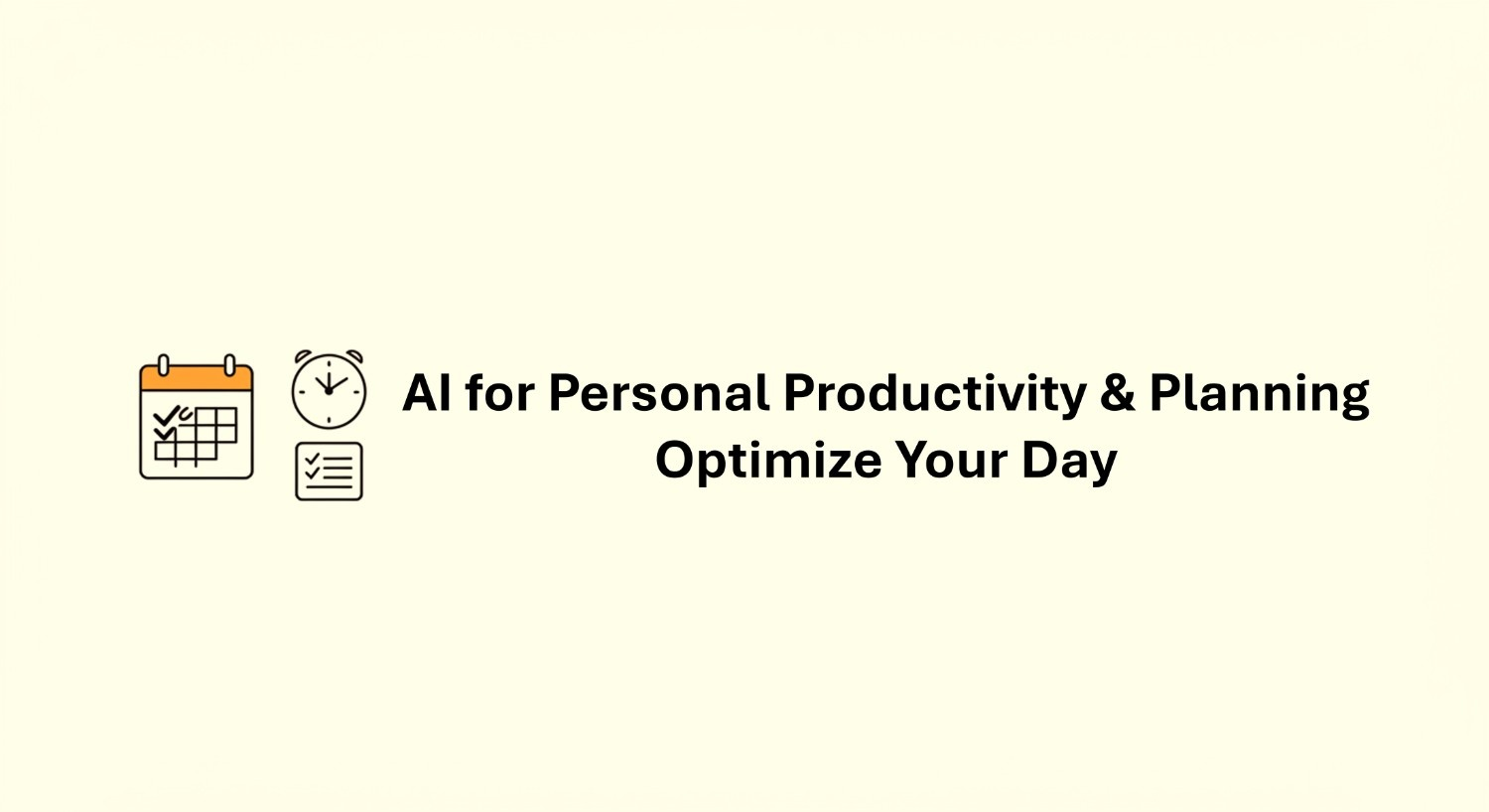 AI for Personal Productivity & Planning
Optimize Your Day